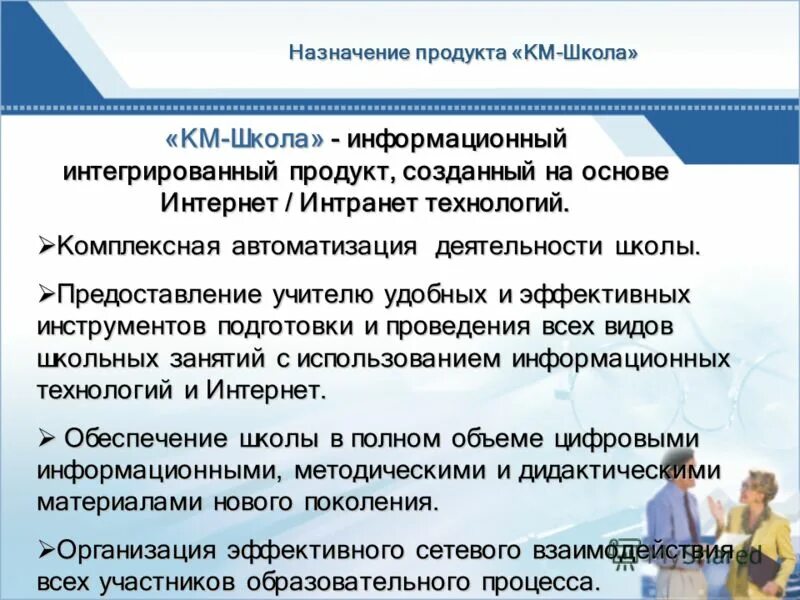 Назначение продукта «КМ-Школа»

«КМ-Школа» - информационный интегрированный продукт, созданный на основе Интернет / Интранет технологий.

➢Комплексная автоматизация деятельности школы.

➢Предоставление учителю удобных и эффективных инструментов подготовки и проведения всех видов школьных занятий с использованием информационных технологий и Интернет.

➢ Обеспечение школы в полном объеме цифровыми информационными, методическими и дидактическими материалами нового поколения.

➢Организация эффективного сетевого взаимодействия всех участников образовательного процесса.

MyShared